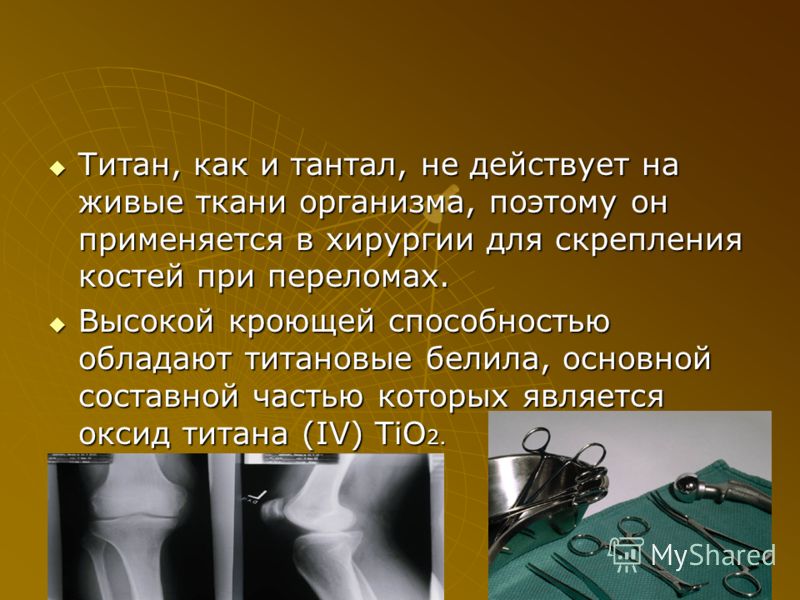 Титан, как и тантал, не действует на живые ткани организма, поэтому он применяется в хирургии для скрепления костей при переломах.

Высокой кроющей способностью обладают титановые белила, основной составной частью которых является оксид титана (IV) $TiO_2$.

MyShared